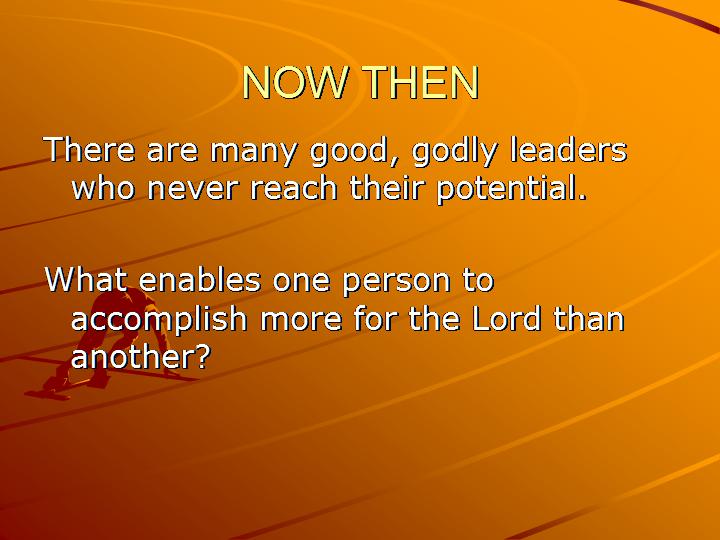 NOW THEN

There are many good, godly leaders who never reach their potential.

What enables one person to accomplish more for the Lord than another?